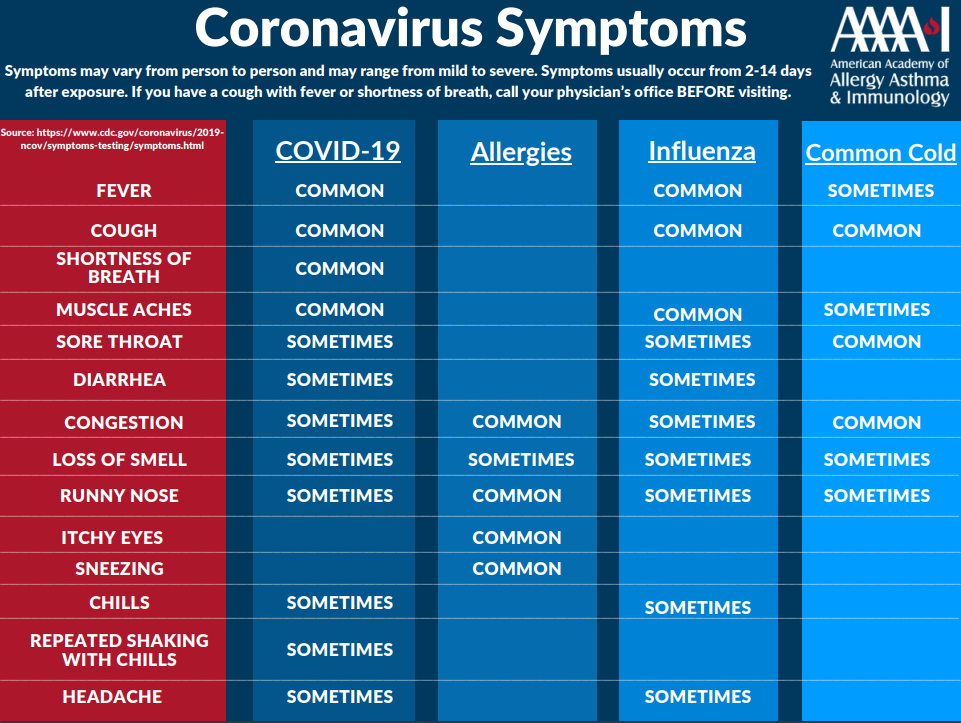 Coronavirus Symptoms

AAAAI American Academy of Allergy Asthma & Immunology

Symptoms may vary from person to person and may range from mild to severe. Symptoms usually occur from 2-14 days after exposure. If you have a cough with fever or shortness of breath, call your physician's office BEFORE visiting.

| Source: https://www.cdc.gov/coronavirus/2019-ncov/symptoms-testing/symptoms.html | COVID-19 | Allergies | Influenza | Common Cold |
|---|---|---|---|---|
| FEVER | COMMON | | COMMON | SOMETIMES |
| COUGH | COMMON | | COMMON | COMMON |
| SHORTNESS OF BREATH | COMMON | | | |
| MUSCLE ACHES | COMMON | | COMMON | SOMETIMES |
| SORE THROAT | SOMETIMES | | SOMETIMES | COMMON |
| DIARRHEA | SOMETIMES | | SOMETIMES | |
| CONGESTION | SOMETIMES | COMMON | SOMETIMES | COMMON |
| LOSS OF SMELL | SOMETIMES | SOMETIMES | SOMETIMES | SOMETIMES |
| RUNNY NOSE | SOMETIMES | COMMON | SOMETIMES | SOMETIMES |
| ITCHY EYES | | COMMON | | |
| SNEEZING | | COMMON | | |
| CHILLS | SOMETIMES | | SOMETIMES | |
| REPEATED SHAKING WITH CHILLS | SOMETIMES | | | |
| HEADACHE | SOMETIMES | | SOMETIMES | |